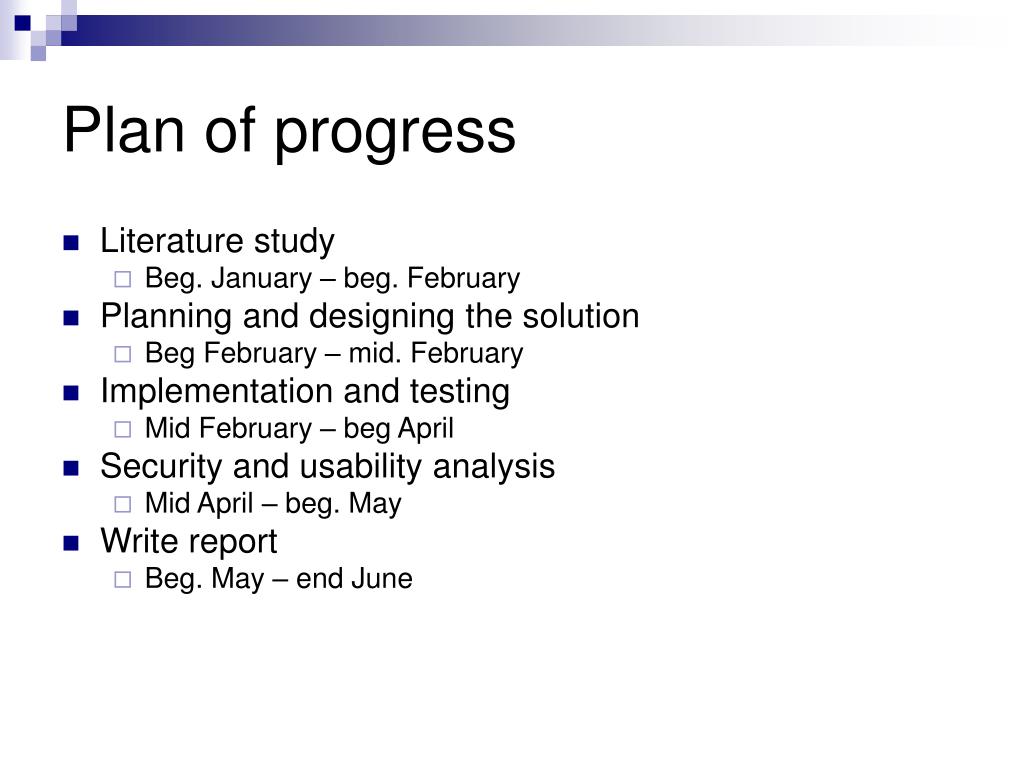 Plan of progress

- Literature study
  - Beg. January – beg. February
- Planning and designing the solution
  - Beg February – mid. February
- Implementation and testing
  - Mid February – beg April
- Security and usability analysis
  - Mid April – beg. May
- Write report
  - Beg. May – end June